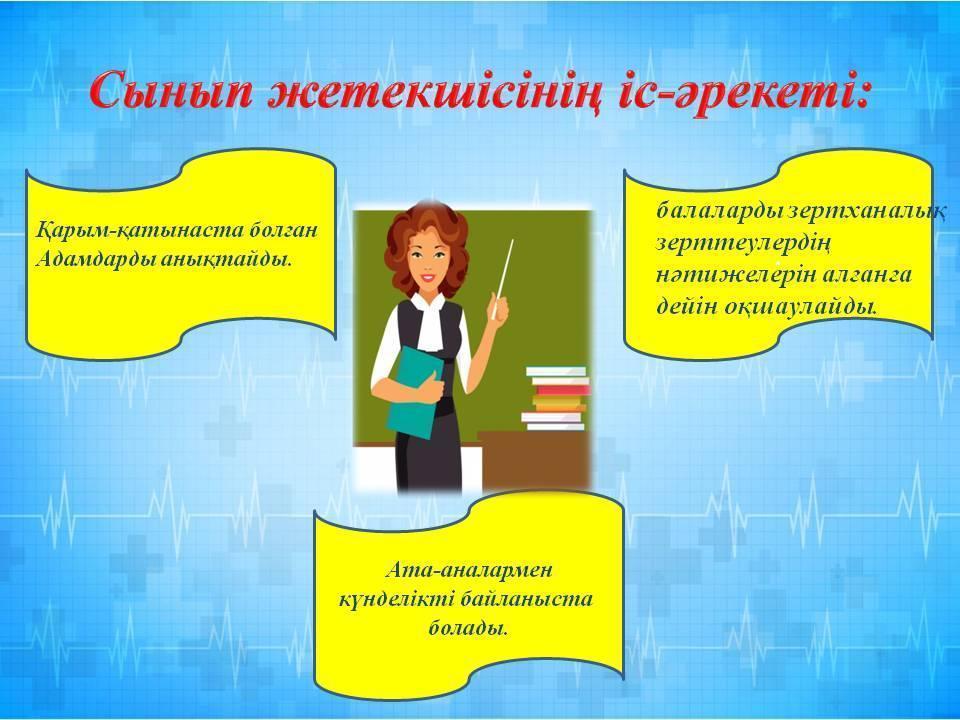 Сынып жетекшісінің іс-әрекеті:

Қарым-қатынаста болған Адамдарды анықтайды.

балаларды зертханалық зерттеулердің нәтижелерін алғанға дейін оқшаулайды.

Ата-аналармен күнделікті байланыста болады.